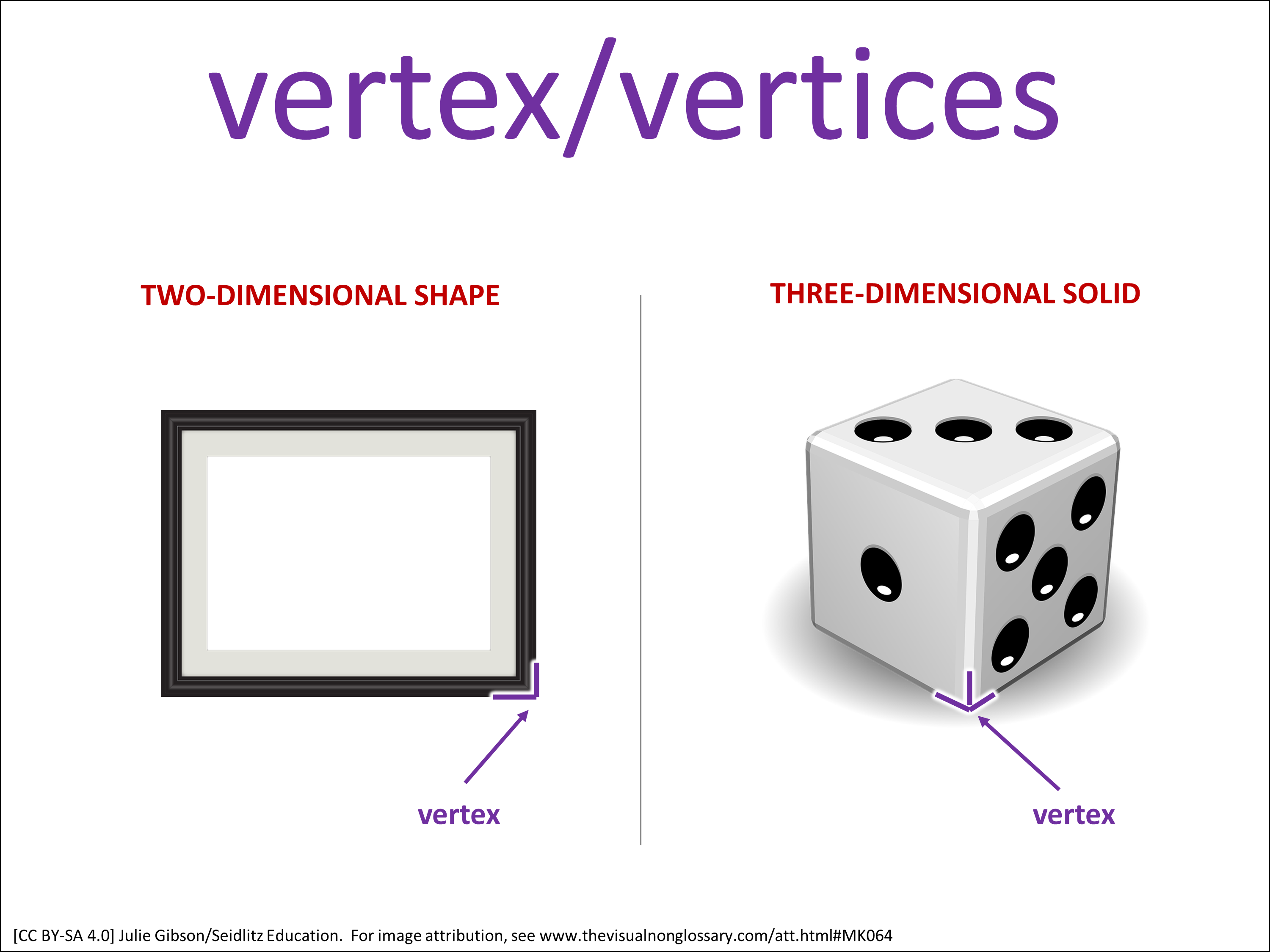 vertex/vertices

TWO-DIMENSIONAL SHAPE

vertex

THREE-DIMENSIONAL SOLID

vertex

[CC BY-SA 4.0] Julie Gibson/Seidlitz Education. For image attribution, see www.thevisualnonglossary.com/att.html#MK064